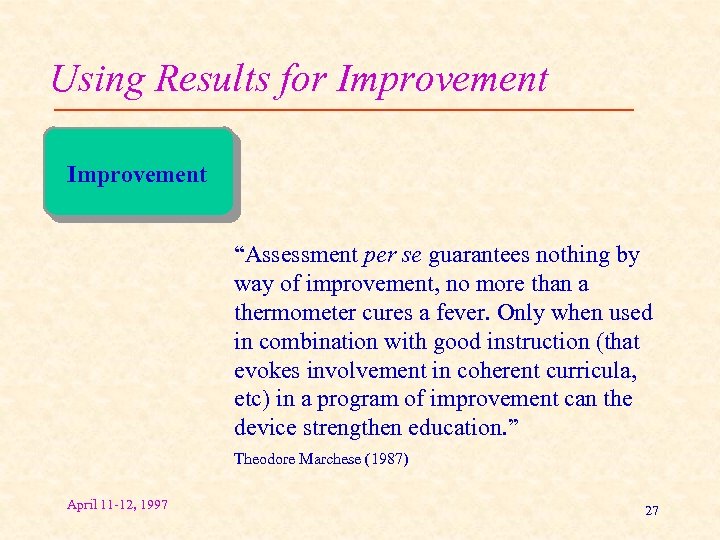 Using Results for Improvement

Improvement

“Assessment per se guarantees nothing by way of improvement, no more than a thermometer cures a fever. Only when used in combination with good instruction (that evokes involvement in coherent curricula, etc) in a program of improvement can the device strengthen education.”

Theodore Marchese (1987)

April 11-12, 1997

27